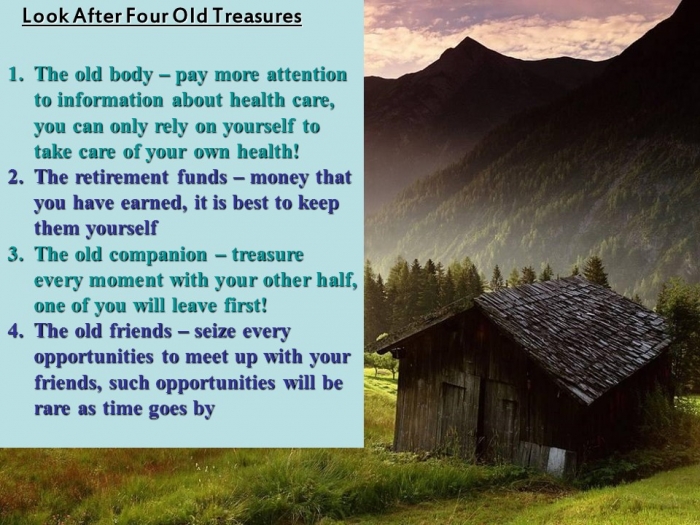 Look After Four Old Treasures

1. The old body – pay more attention to information about health care, you can only rely on yourself to take care of your own health!
2. The retirement funds – money that you have earned, it is best to keep them yourself
3. The old companion – treasure every moment with your other half, one of you will leave first!
4. The old friends – seize every opportunities to meet up with your friends, such opportunities will be rare as time goes by